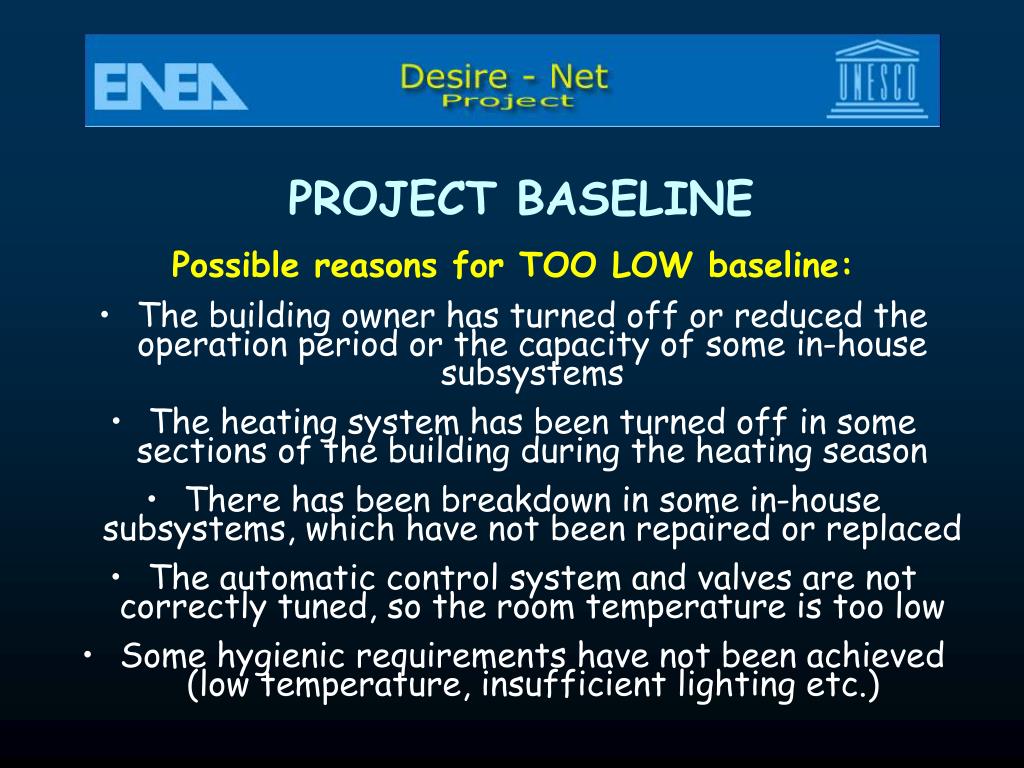 ENEA

Desire - Net
Project

UNESCO

PROJECT BASELINE

Possible reasons for TOO LOW baseline:

• The building owner has turned off or reduced the operation period or the capacity of some in-house subsystems

• The heating system has been turned off in some sections of the building during the heating season

• There has been breakdown in some in-house subsystems, which have not been repaired or replaced

• The automatic control system and valves are not correctly tuned, so the room temperature is too low

• Some hygienic requirements have not been achieved (low temperature, insufficient lighting etc.)